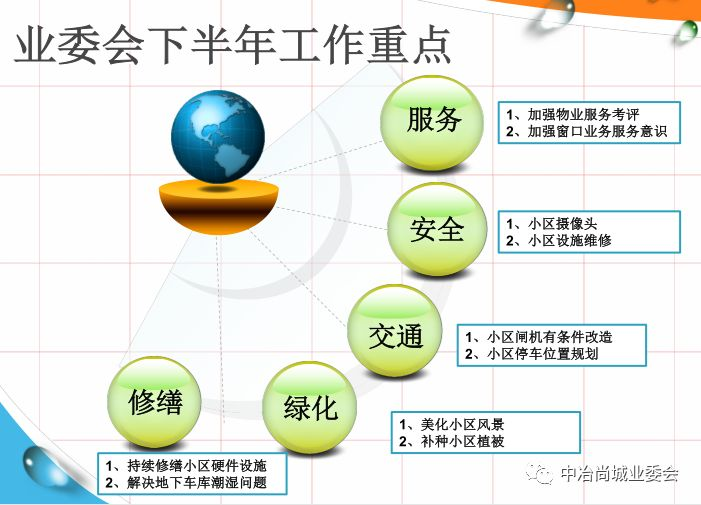 业委会下半年工作重点

服务

1、加强物业服务考评
2、加强窗口业务服务意识

安全

1、小区摄像头
2、小区设施维修

交通

1、小区闸机有条件改造
2、小区停车位置规划

绿化

1、美化小区风景
2、补种小区植被

修缮

1、持续修缮小区硬件设施
2、解决地下车库潮湿问题

中冶尚城业委会